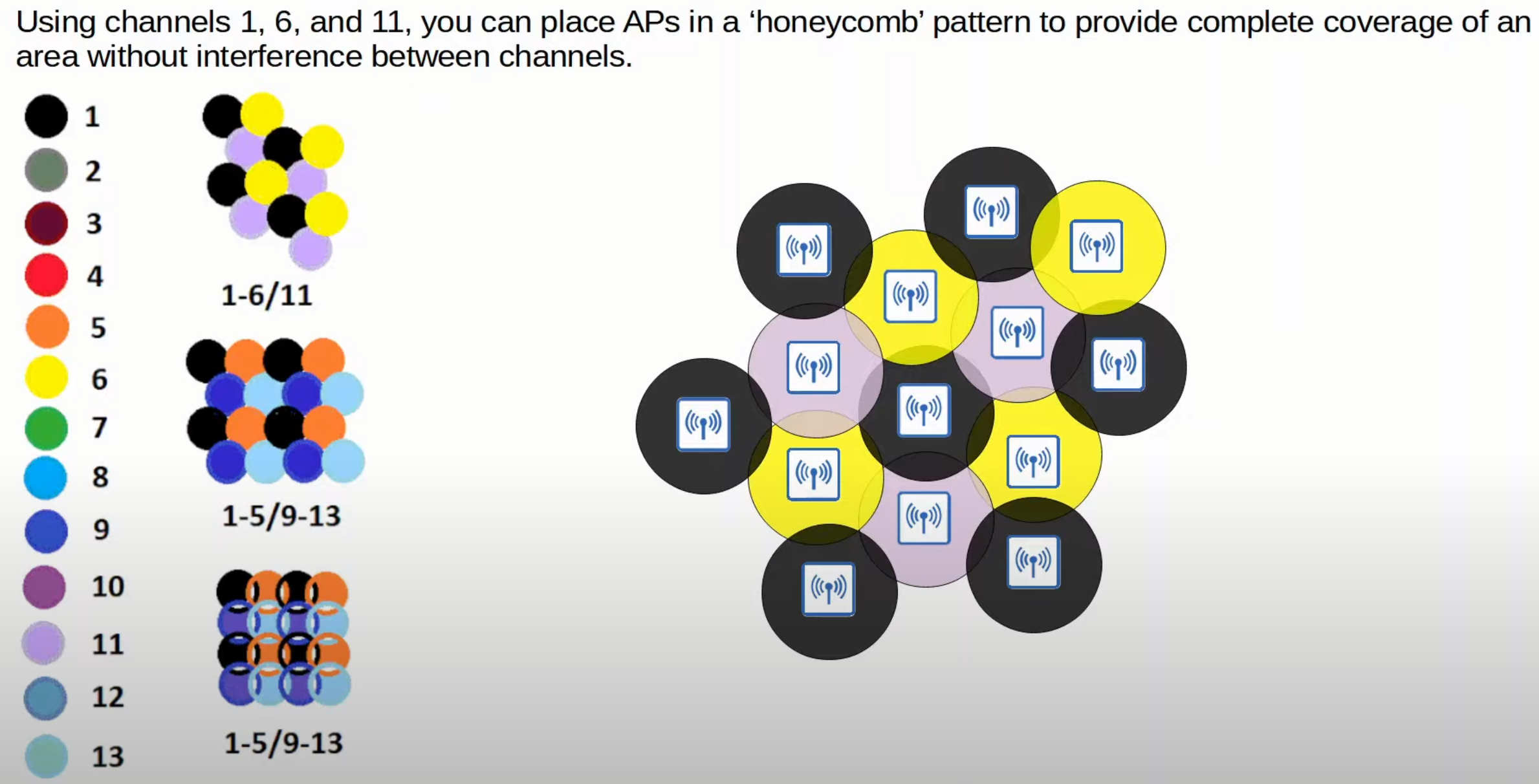 Using channels 1, 6, and 11, you can place APs in a ‘honeycomb’ pattern to provide complete coverage of an area without interference between channels.

1
2
3
4
5
6
7
8
9
10
11
12
13

1-6/11

1-5/9-13

1-5/9-13